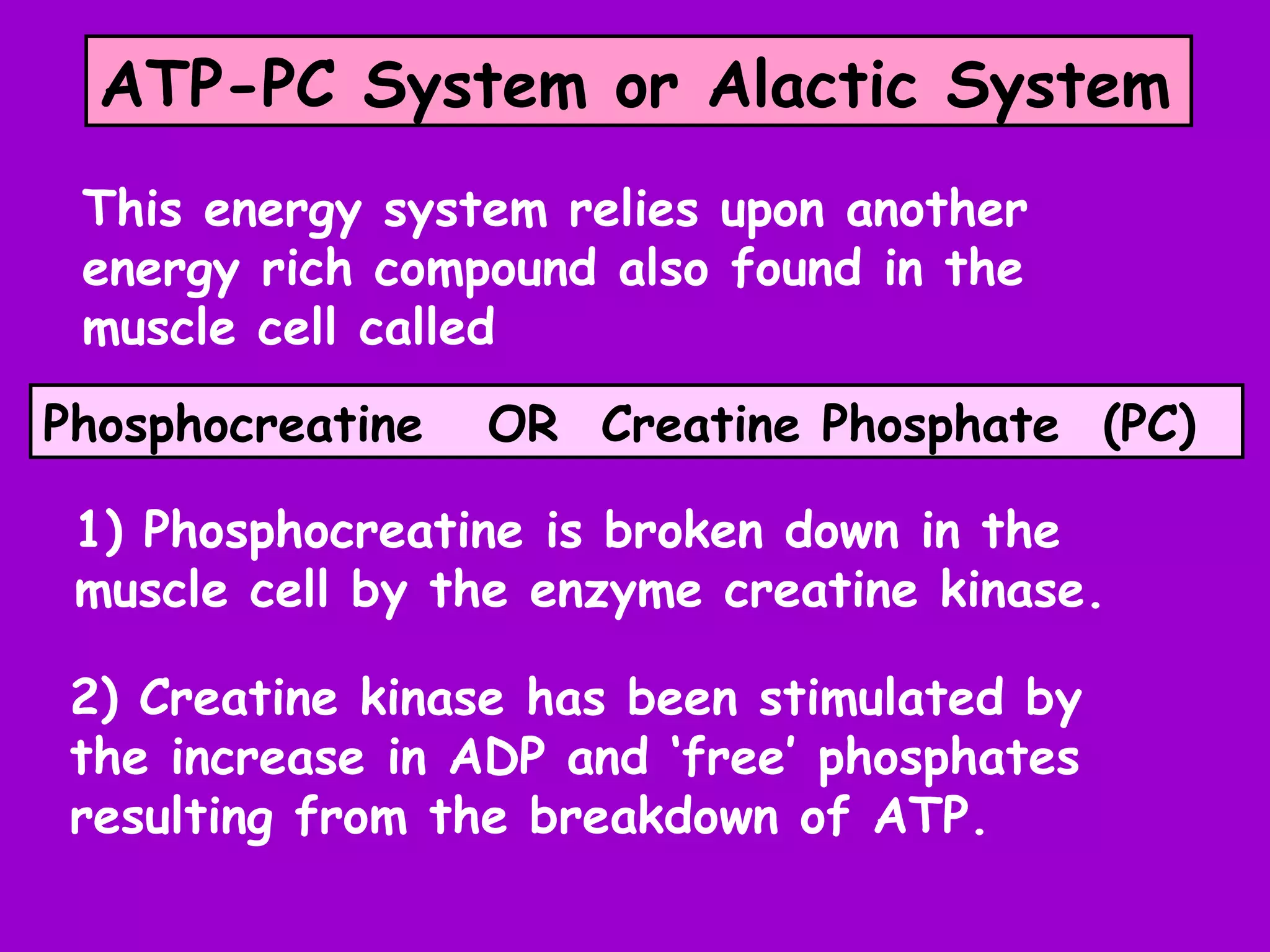 ATP-PC System or Alactic System

This energy system relies upon another energy rich compound also found in the muscle cell called

Phosphocreatine OR Creatine Phosphate (PC)

1) Phosphocreatine is broken down in the muscle cell by the enzyme creatine kinase.

2) Creatine kinase has been stimulated by the increase in ADP and ‘free’ phosphates resulting from the breakdown of ATP.